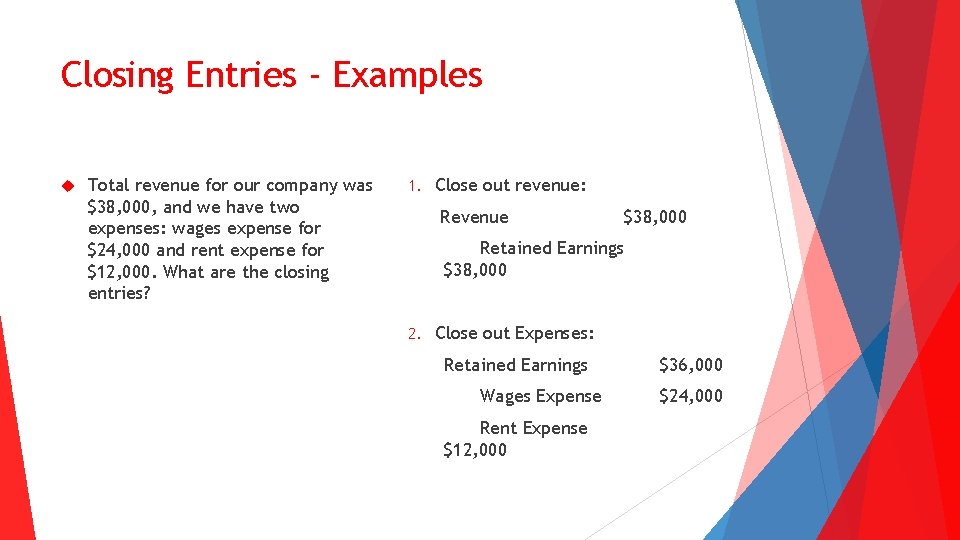 Closing Entries - Examples

Total revenue for our company was \$38,000, and we have two expenses: wages expense for \$24,000 and rent expense for \$12,000. What are the closing entries?

1. Close out revenue:

Revenue \$38,000

Retained Earnings \$38,000

2. Close out Expenses:

Retained Earnings \$36,000

Wages Expense \$24,000

Rent Expense \$12,000